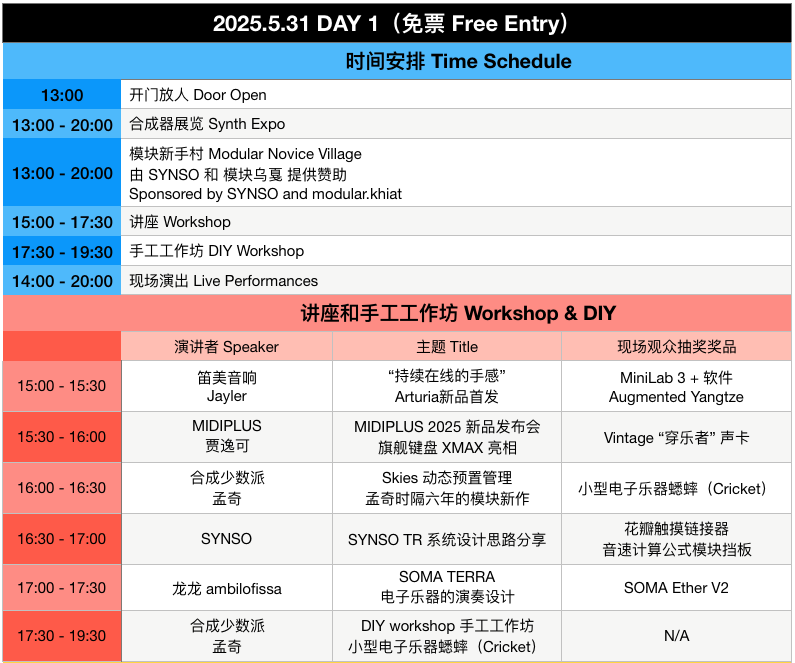 2025.5.31 DAY 1（免票 Free Entry）

时间安排 Time Schedule

| | |
|---|---|
| 13:00 | 开门放人 Door Open |
| 13:00 - 20:00 | 合成器展览 Synth Expo |
| 13:00 - 20:00 | 模块新手村 Modular Novice Village 由 SYNSO 和 模块乌戛 提供赞助 Sponsored by SYNSO and modular.khiat |
| 15:00 - 17:30 | 讲座 Workshop |
| 17:30 - 19:30 | 手工工作坊 DIY Workshop |
| 14:00 - 20:00 | 现场演出 Live Performances |

讲座和手工工作坊 Workshop & DIY

| | 演讲者 Speaker | 主题 Title | 现场观众抽奖奖品 |
|---|---|---|---|
| 15:00 - 15:30 | 笛美音响 Jayler | “持续在线的手感” Arturia新品首发 | MiniLab 3 + 软件 Augmented Yangtze |
| 15:30 - 16:00 | MIDIPLUS 贾逸可 | MIDIPLUS 2025 新品发布会 旗舰键盘 XMAX 亮相 | Vintage “穿乐者” 声卡 |
| 16:00 - 16:30 | 合成少数派 孟奇 | Skies 动态预置管理 孟奇时隔六年的模块新作 | 小型电子乐器蟋蟀（Cricket） |
| 16:30 - 17:00 | SYNSO | SYNSO TR 系统设计思路分享 | 花瓣触摸链接器 音速计算公式模块挡板 |
| 17:00 - 17:30 | 龙龙 ambilofissa | SOMA TERRA 电子乐器的演奏设计 | SOMA Ether V2 |
| 17:30 - 19:30 | 合成少数派 孟奇 | DIY workshop 手工工作坊 小型电子乐器蟋蟀（Cricket） | N/A |